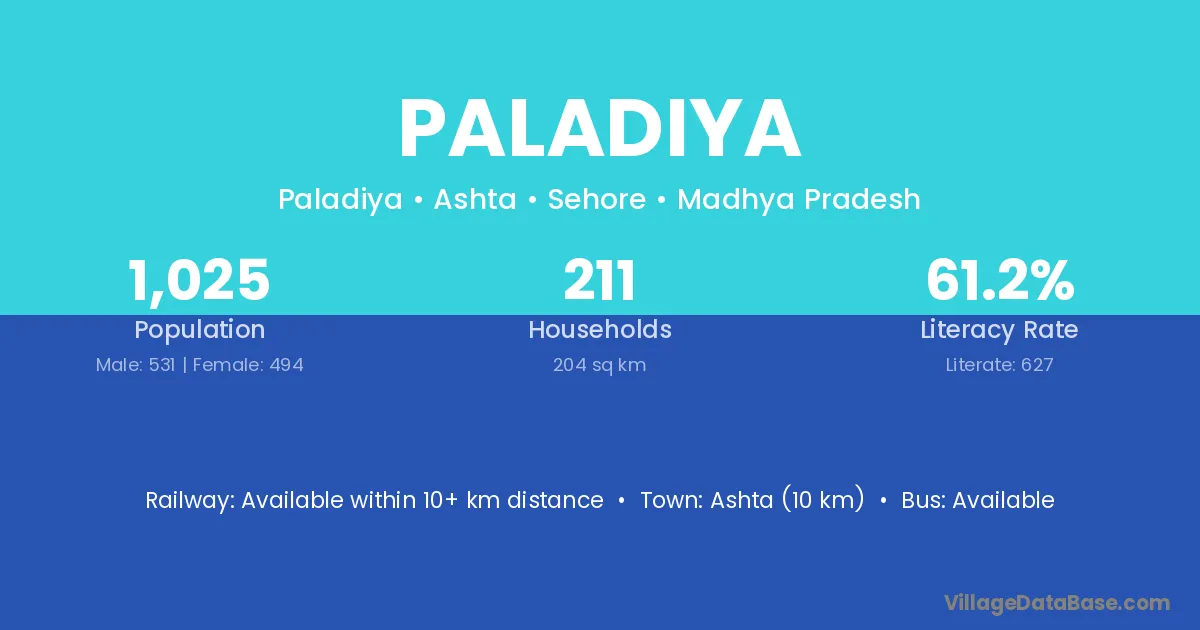 PALADIYA

Paladiya • Ashta • Sehore • Madhya Pradesh

1,025
Population
Male: 531 | Female: 494

211
Households
204 sq km

61.2%
Literacy Rate
Literate: 627

Railway: Available within 10+ km distance • Town: Ashta (10 km) • Bus: Available

VillageDataBase.com